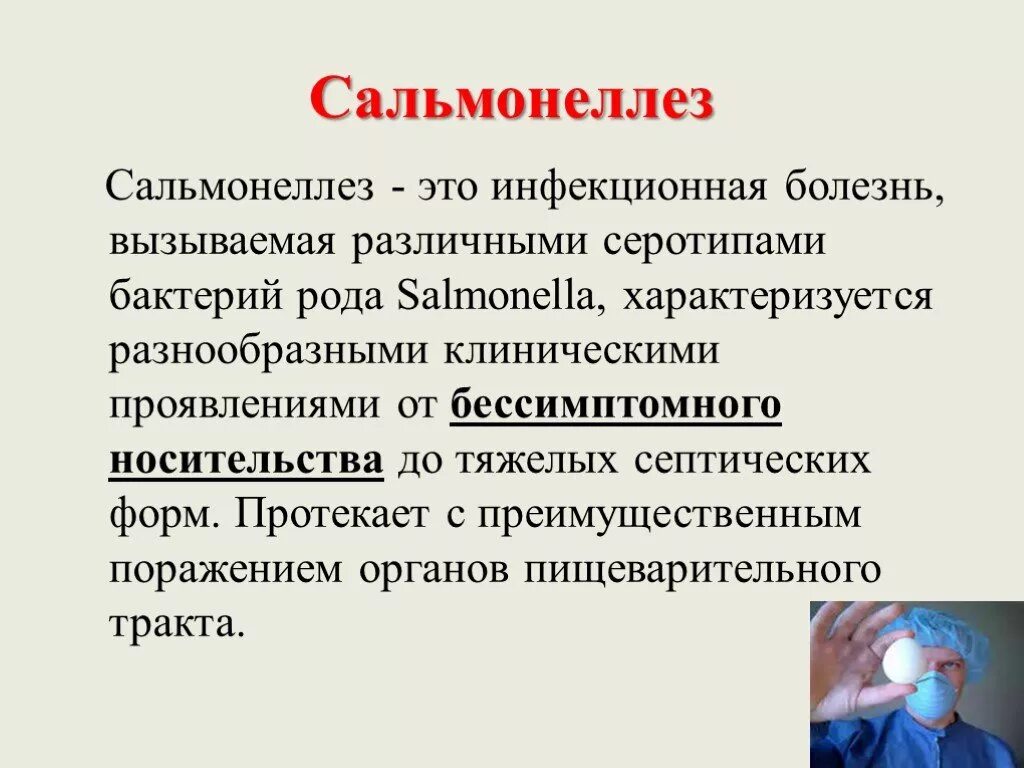 Сальмонеллез

Сальмонеллез - это инфекционная болезнь, вызываемая различными серотипами бактерий рода Salmonella, характеризуется разнообразными клиническими проявлениями от бессимптомного носительства до тяжелых септических форм. Протекает с преимущественным поражением органов пищеварительного тракта.